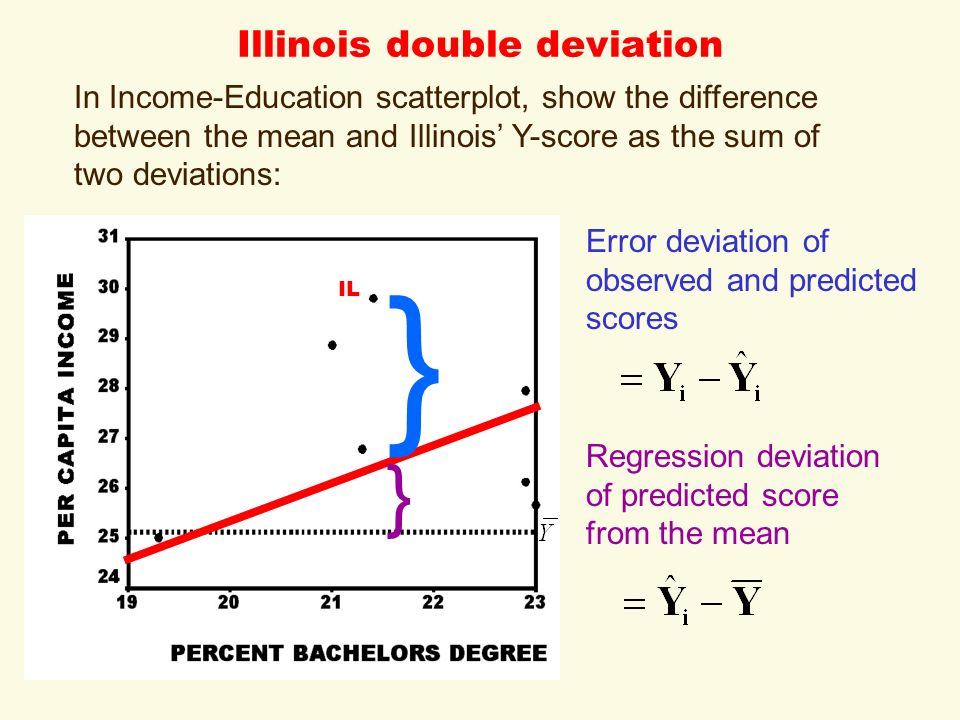 Illinois double deviation

In Income-Education scatterplot, show the difference between the mean and Illinois' Y-score as the sum of two deviations:

PER CAPITA INCOME

31
30
29
28
27
26
25
24

IL

$\overline{Y}$

19
20
21
22
23

PERCENT BACHELORS DEGREE

Error deviation of observed and predicted scores

$= Y_i - \hat{Y}_i$

Regression deviation of predicted score from the mean

$= \hat{Y}_i - \overline{Y}$